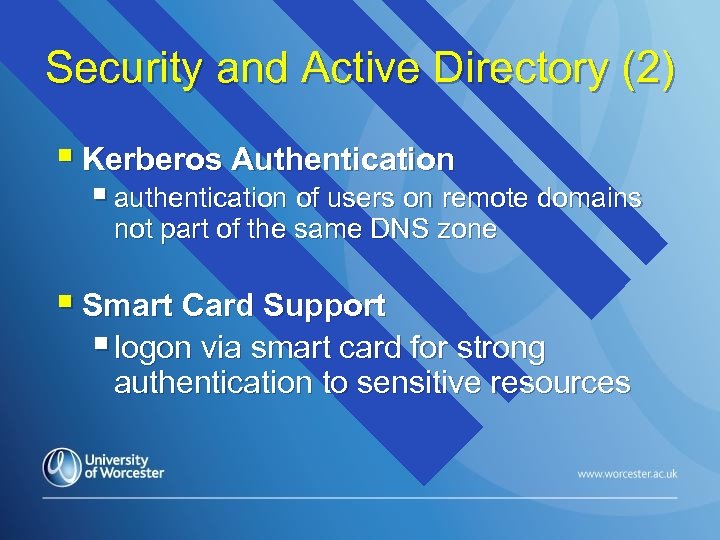 Security and Active Directory (2)

Kerberos Authentication

authentication of users on remote domains not part of the same DNS zone

Smart Card Support

logon via smart card for strong authentication to sensitive resources

University of Worcester

www.worcester.ac.uk